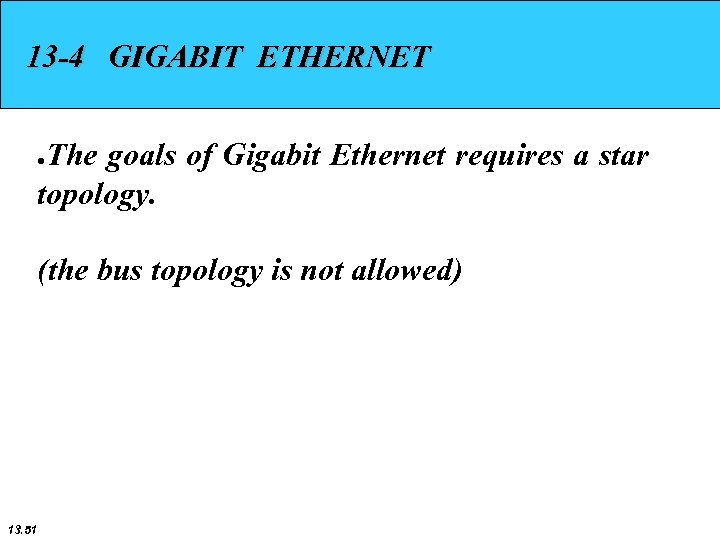 13-4 GIGABIT ETHERNET

●The goals of Gigabit Ethernet requires a star topology.

(the bus topology is not allowed)

13.51